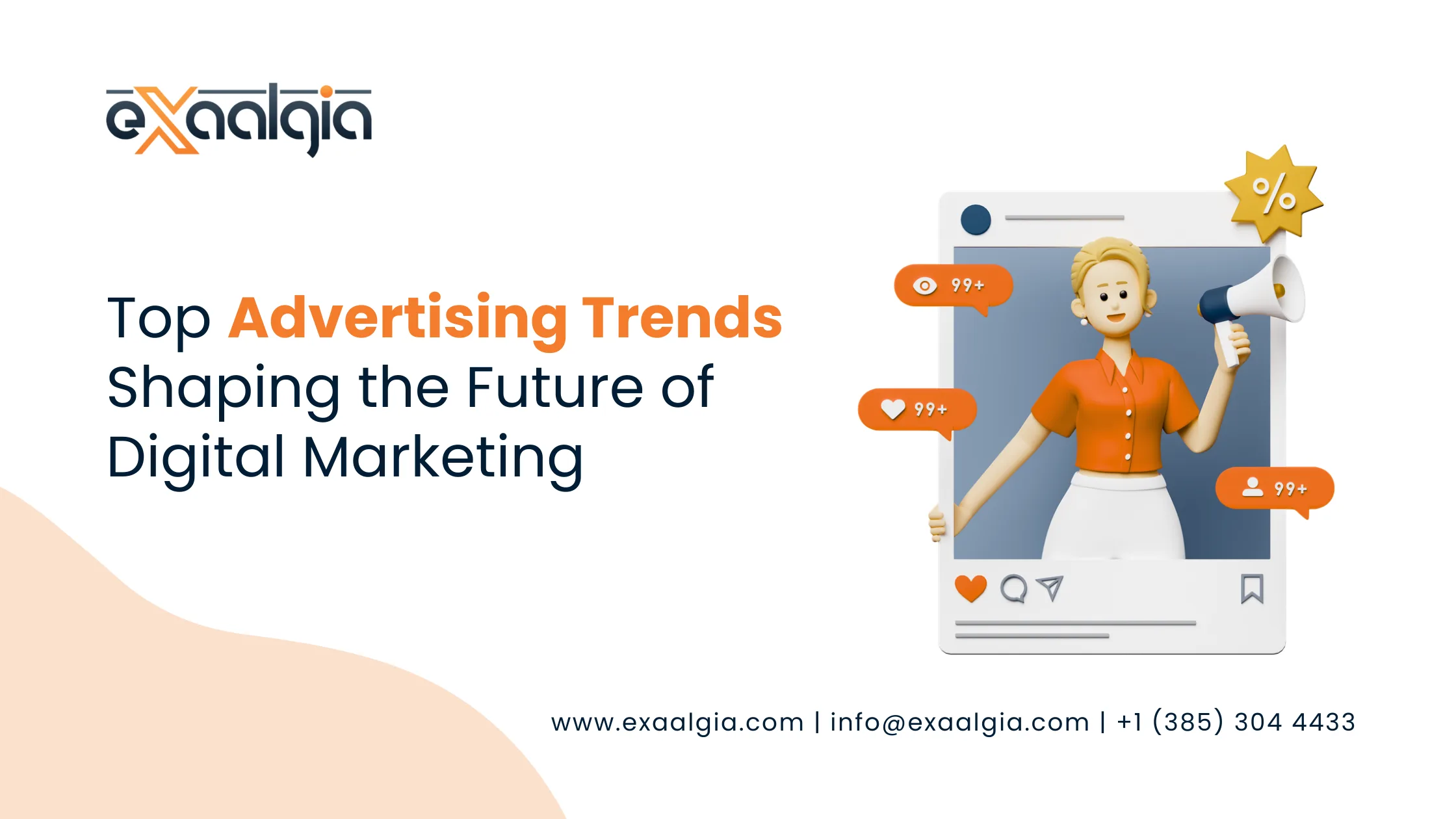 eXaalgia

Top Advertising Trends Shaping the Future of Digital Marketing

%

99+

99+

99+

www.exaalgia.com | info@exaalgia.com | +1 (385) 304 4433